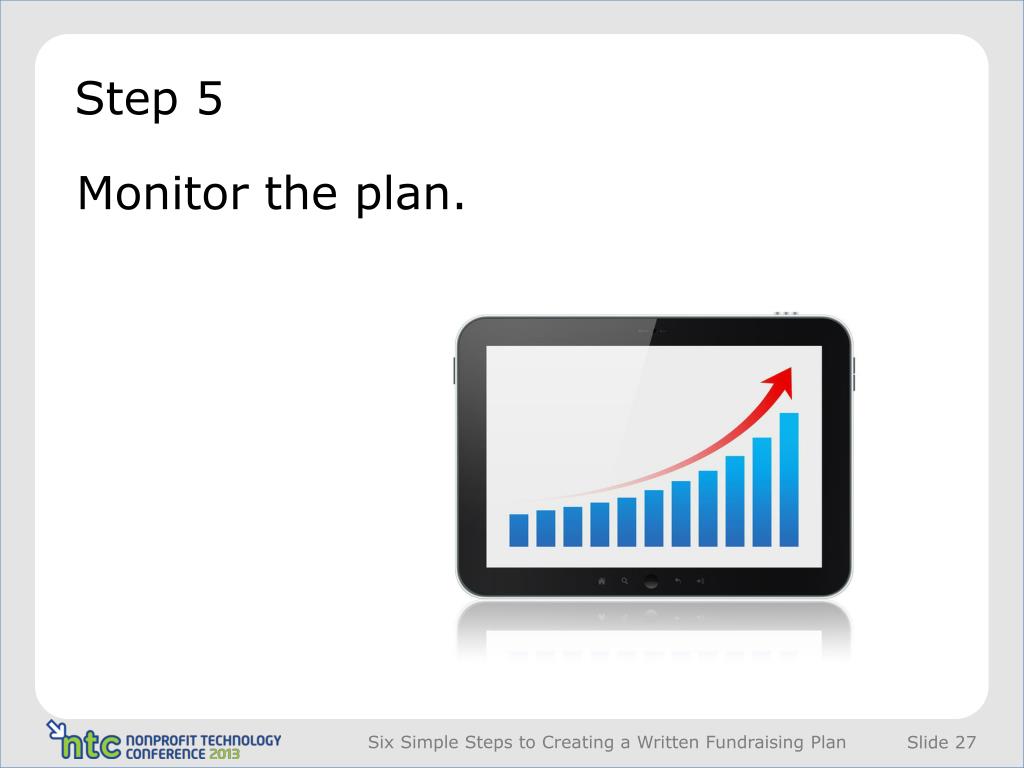 Step 5

Monitor the plan.

ntc NONPROFIT TECHNOLOGY CONFERENCE 2013

Six Simple Steps to Creating a Written Fundraising Plan

Slide 27